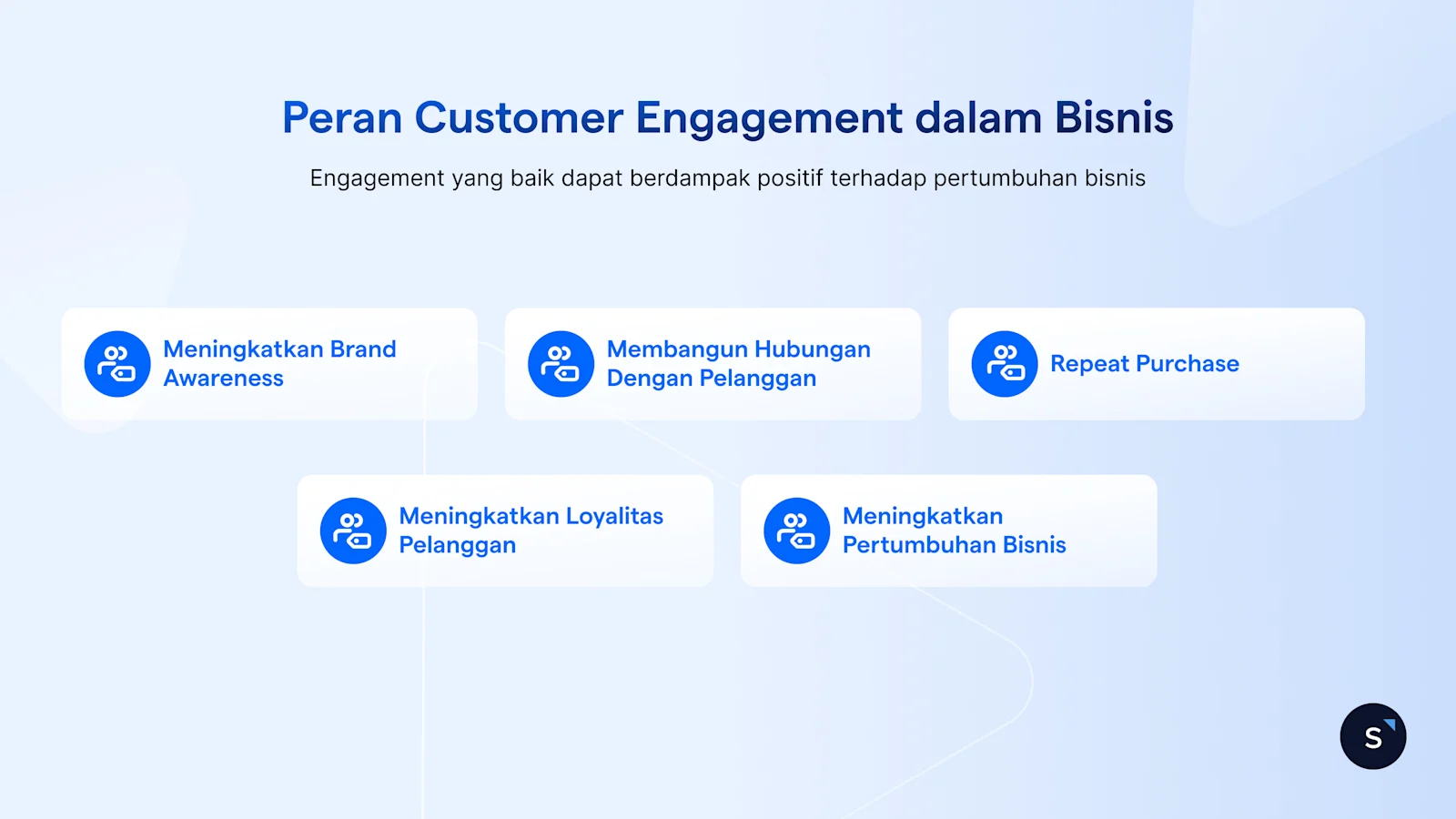 Peran Customer Engagement dalam Bisnis

Engagement yang baik dapat berdampak positif terhadap pertumbuhan bisnis

Meningkatkan Brand Awareness

Membangun Hubungan Dengan Pelanggan

Repeat Purchase

Meningkatkan Loyalitas Pelanggan

Meningkatkan Pertumbuhan Bisnis

S